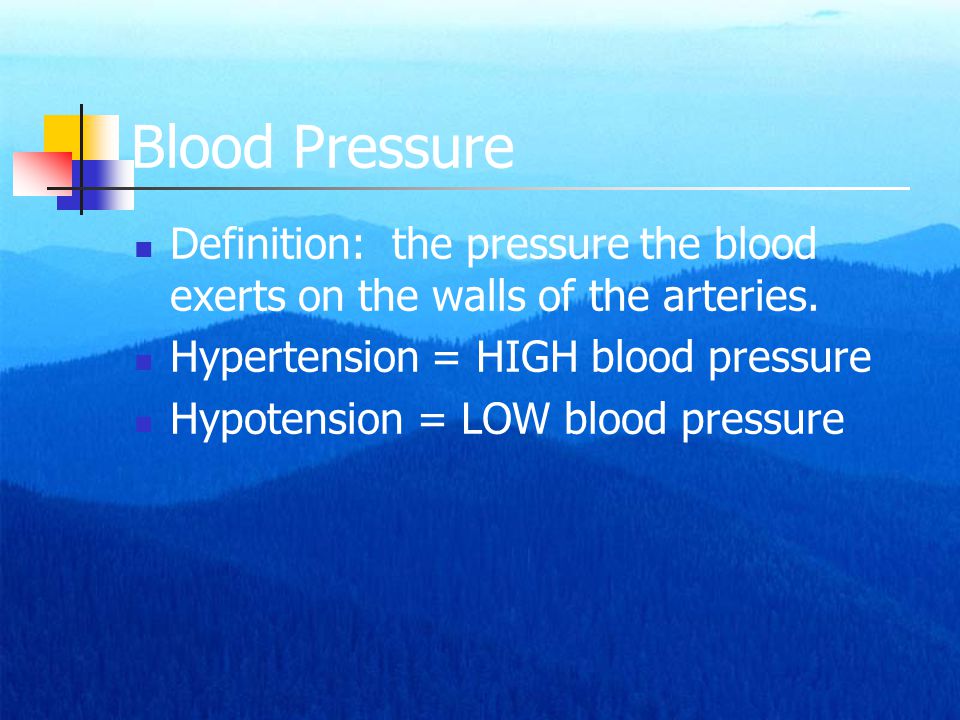 Blood Pressure

- Definition: the pressure the blood exerts on the walls of the arteries.
- Hypertension = HIGH blood pressure
- Hypotension = LOW blood pressure